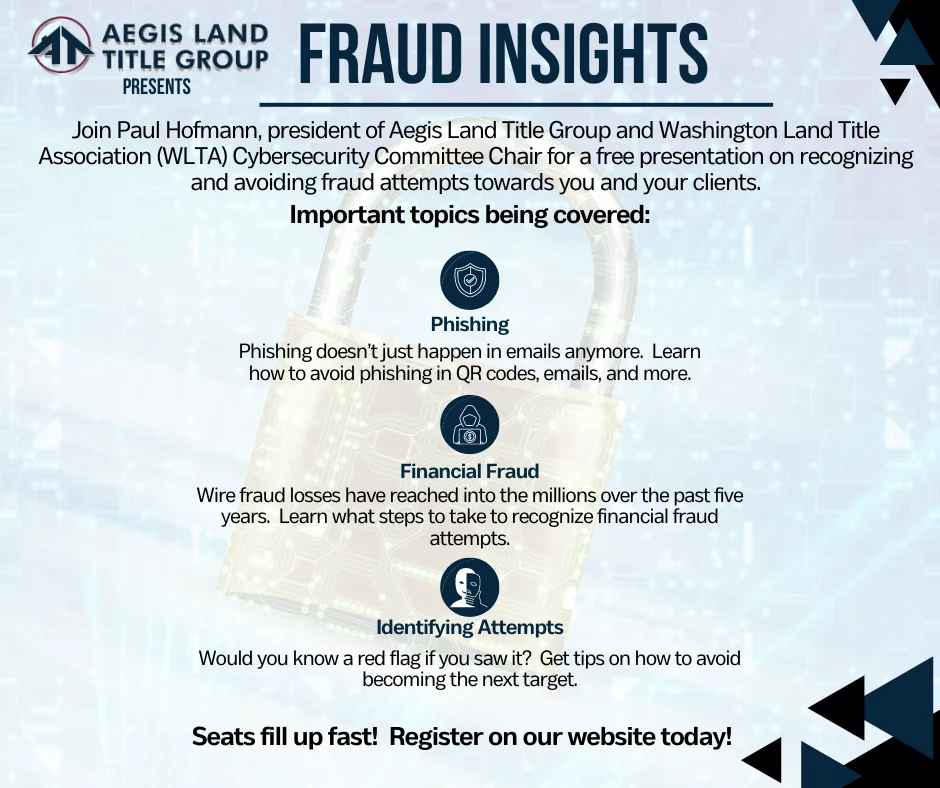 AEGIS LAND TITLE GROUP
PRESENTS

FRAUD INSIGHTS

Join Paul Hofmann, president of Aegis Land Title Group and Washington Land Title Association (WLTA) Cybersecurity Committee Chair for a free presentation on recognizing and avoiding fraud attempts towards you and your clients.

Important topics being covered:

Phishing
Phishing doesn't just happen in emails anymore. Learn how to avoid phishing in QR codes, emails, and more.

Financial Fraud
Wire fraud losses have reached into the millions over the past five years. Learn what steps to take to recognize financial fraud attempts.

Identifying Attempts
Would you know a red flag if you saw it? Get tips on how to avoid becoming the next target.

Seats fill up fast! Register on our website today!